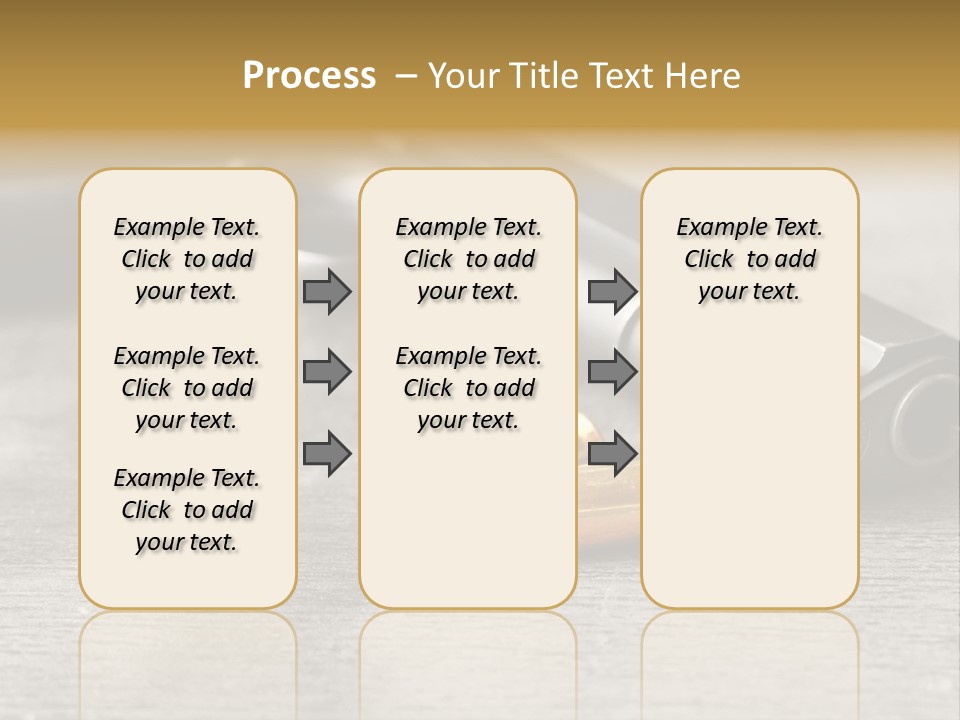 Process – Your Title Text Here

Example Text. Click to add your text.

Example Text. Click to add your text.

Example Text. Click to add your text.

Example Text. Click to add your text.

Example Text. Click to add your text.

Example Text. Click to add your text.